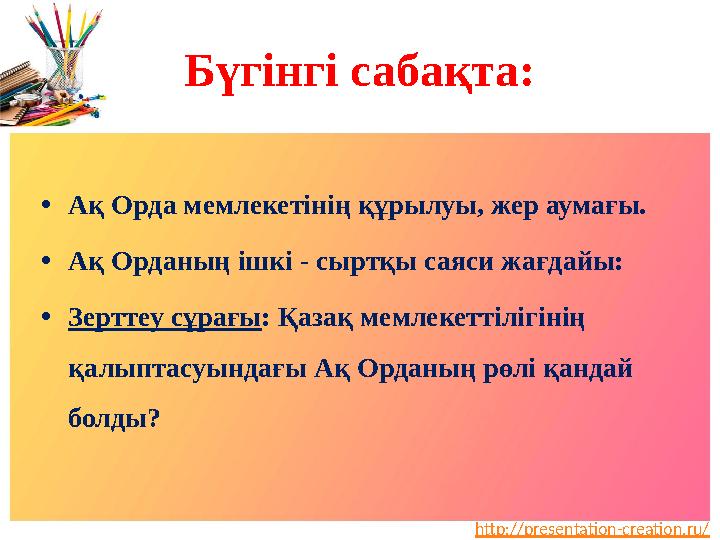 Бүгінгі сабақта:

• Ақ Орда мемлекетінің құрылуы, жер аумағы.

• Ақ Орданың ішкі - сыртқы саяси жағдайы:

• Зерттеу сұрағы: Қазақ мемлекеттілігінің қалыптасуындағы Ақ Орданың рөлі қандай болды?

http://presentation-creation.ru/